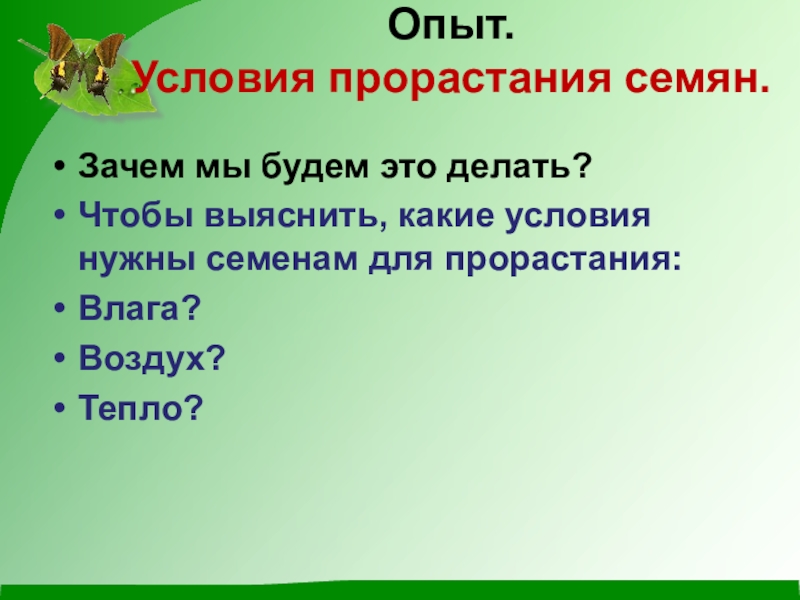 Опыт.
Условия прорастания семян.

• Зачем мы будем это делать?
• Чтобы выяснить, какие условия нужны семенам для прорастания:
• Влага?
• Воздух?
• Тепло?